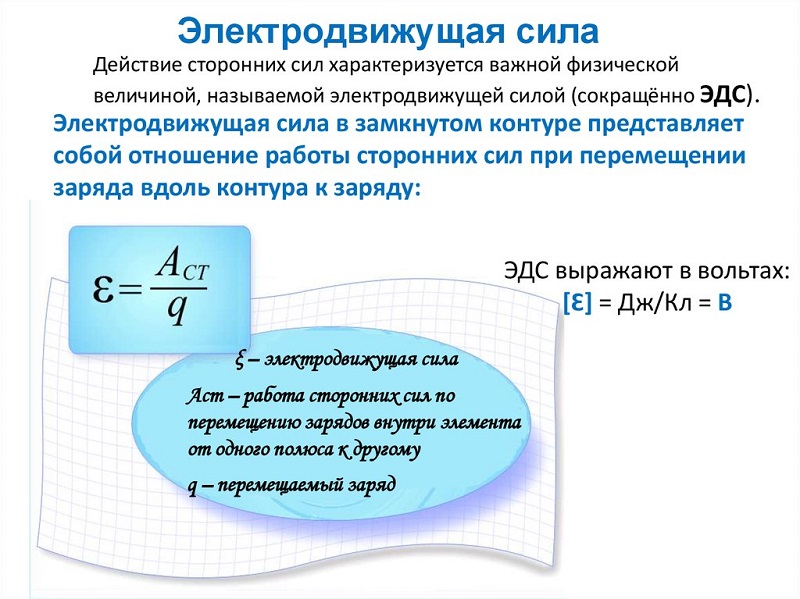 Электродвижущая сила

Действие сторонних сил характеризуется важной физической величиной, называемой электродвижущей силой (сокращённо ЭДС).

Электродвижущая сила в замкнутом контуре представляет собой отношение работы сторонних сил при перемещении заряда вдоль контура к заряду:

$\varepsilon = \frac{A_{CT}}{q}$

ЭДС выражают в вольтах:
[Ɛ] = Дж/Кл = В

ξ – электродвижущая сила

Аст – работа сторонних сил по перемещению зарядов внутри элемента от одного полюса к другому

q – перемещаемый заряд